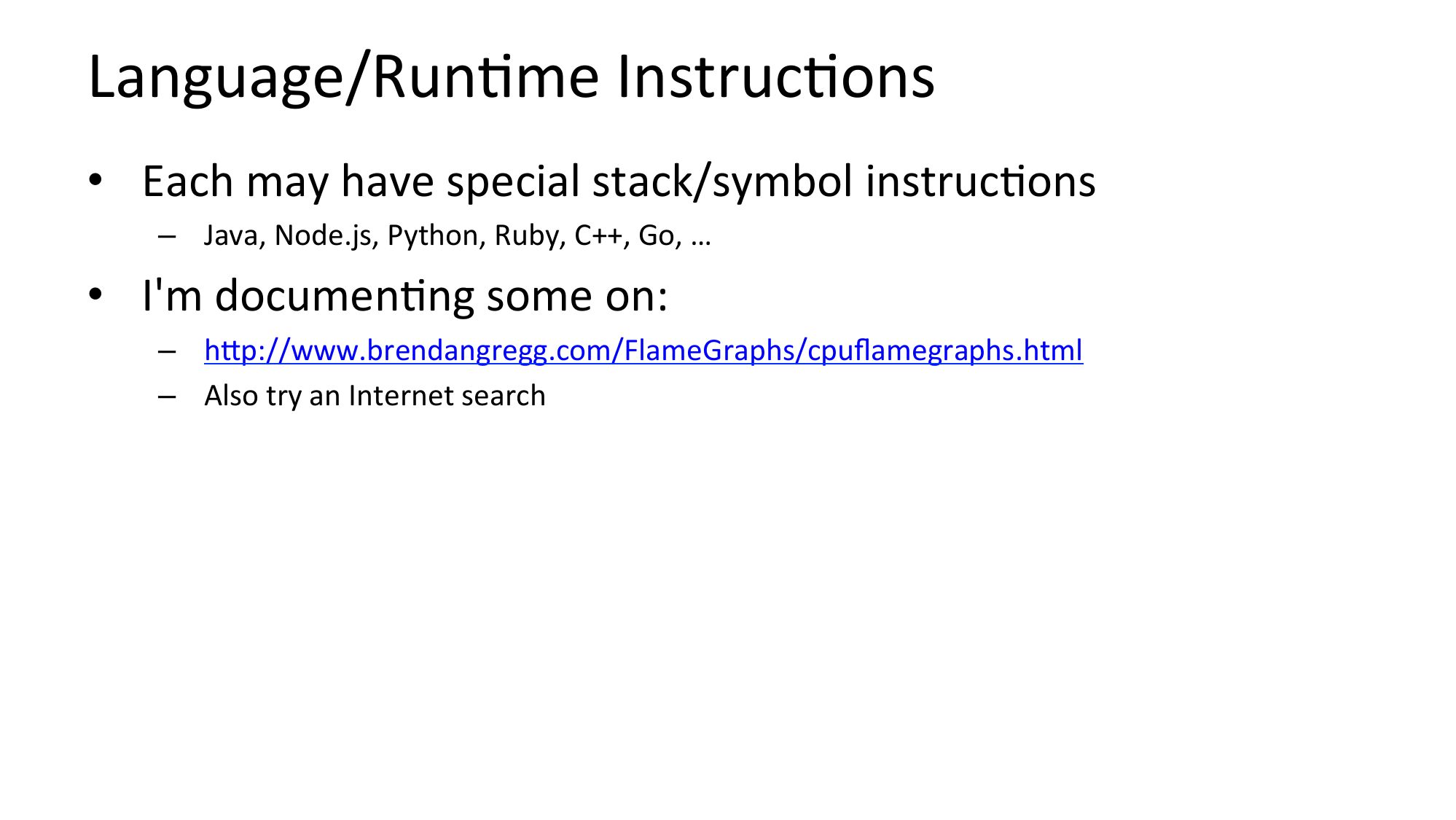 Language/Runtime Instructions

• Each may have special stack/symbol instructions
  – Java, Node.js, Python, Ruby, C++, Go, …
• I'm documenting some on:
  – http://www.brendangregg.com/FlameGraphs/cpuflamegraphs.html
  – Also try an Internet search